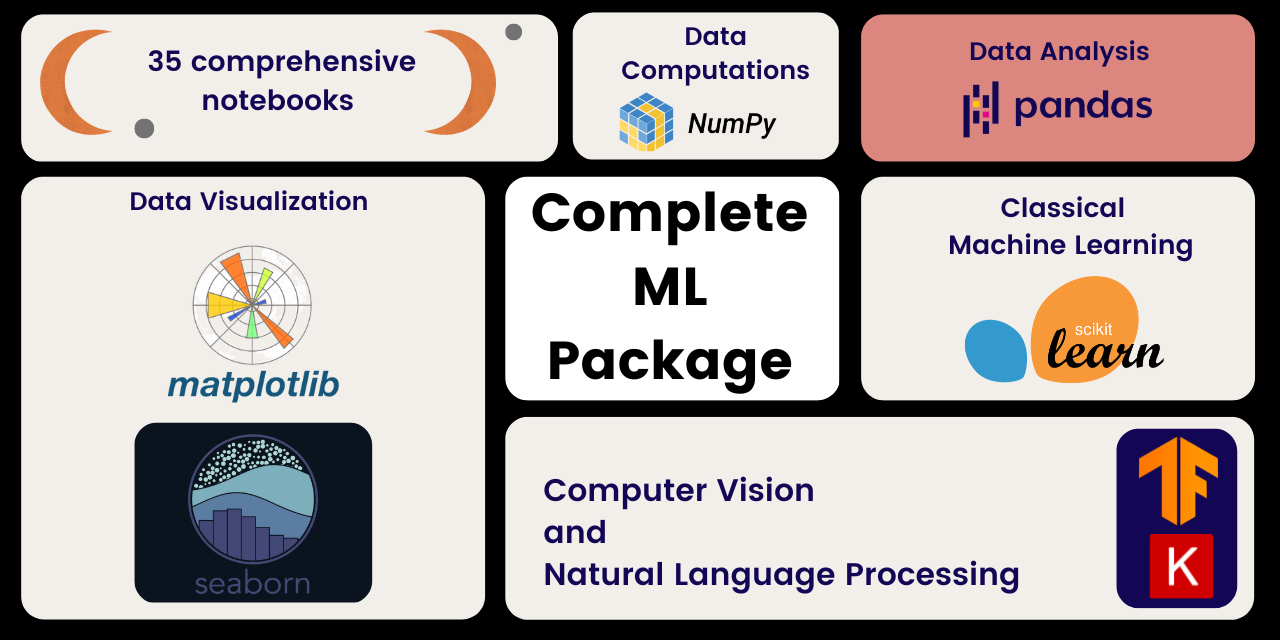 35 comprehensive notebooks

Data Computations

NumPy

Data Analysis

pandas

Data Visualization

matplotlib

seaborn

Complete ML Package

Classical Machine Learning

scikit learn

Computer Vision and Natural Language Processing

K